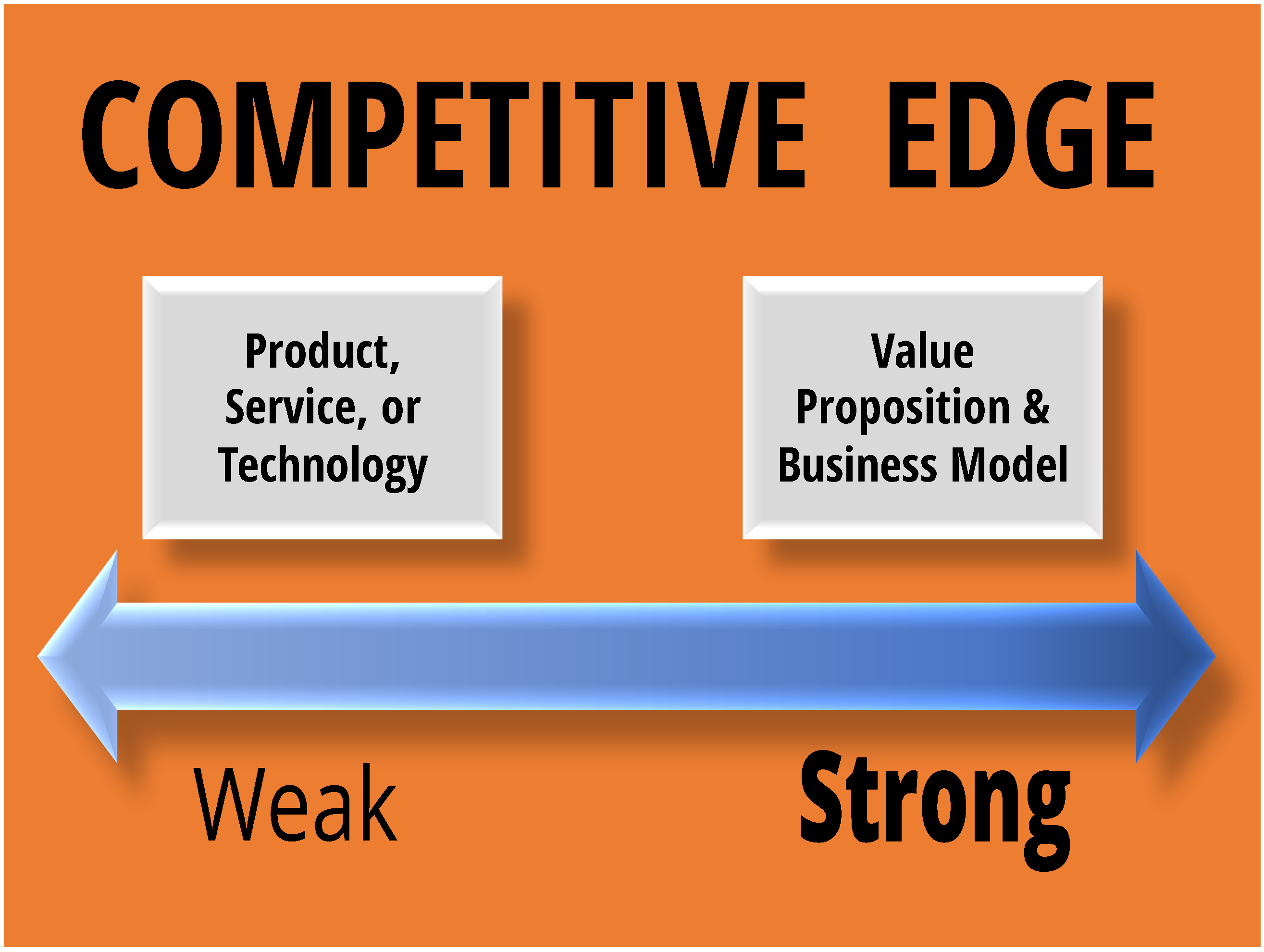 COMPETITIVE EDGE

Product, Service, or Technology

Value Proposition & Business Model

Weak

Strong